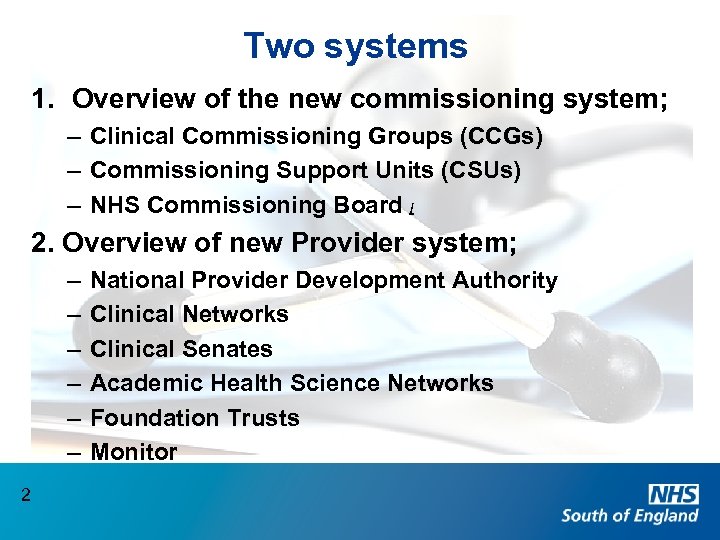 Two systems

1. Overview of the new commissioning system;

– Clinical Commissioning Groups (CCGs)

– Commissioning Support Units (CSUs)

– NHS Commissioning Board

2. Overview of new Provider system;

– National Provider Development Authority

– Clinical Networks

– Clinical Senates

– Academic Health Science Networks

– Foundation Trusts

– Monitor

2

NHS
South of England